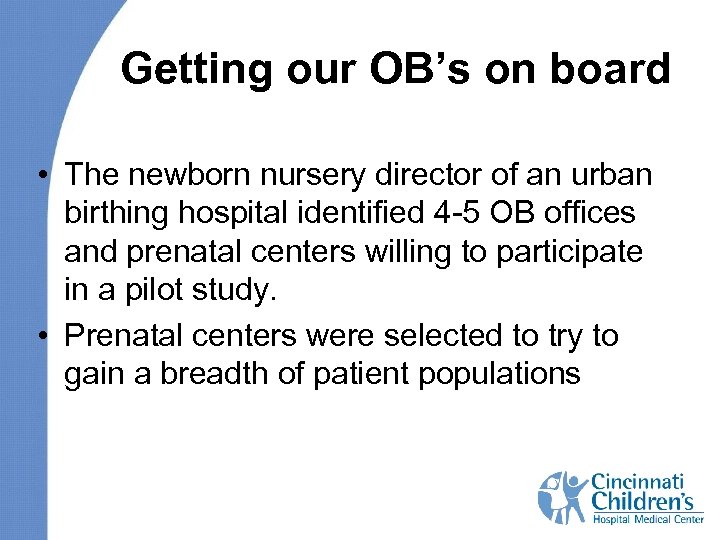 Getting our OB’s on board

• The newborn nursery director of an urban birthing hospital identified 4-5 OB offices and prenatal centers willing to participate in a pilot study.

• Prenatal centers were selected to try to gain a breadth of patient populations

Cincinnati Children’s Hospital Medical Center